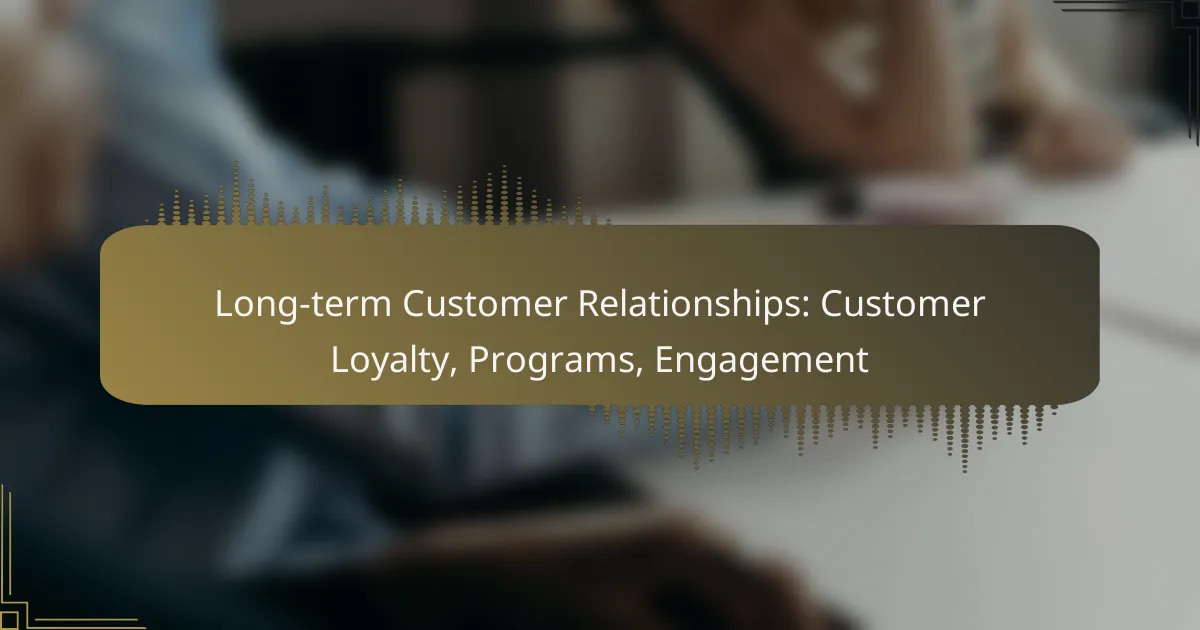 Long-term Customer Relationships: Customer Loyalty, Programs, Engagement